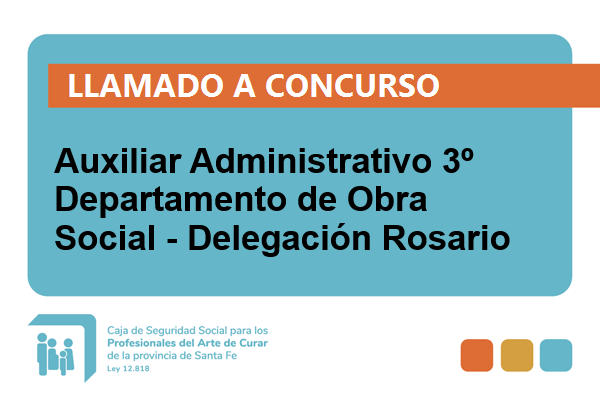 LLAMADO A CONCURSO

Auxiliar Administrativo 3º Departamento de Obra Social - Delegación Rosario

Caja de Seguridad Social para los Profesionales del Arte de Curar de la provincia de Santa Fe
Ley 12.818